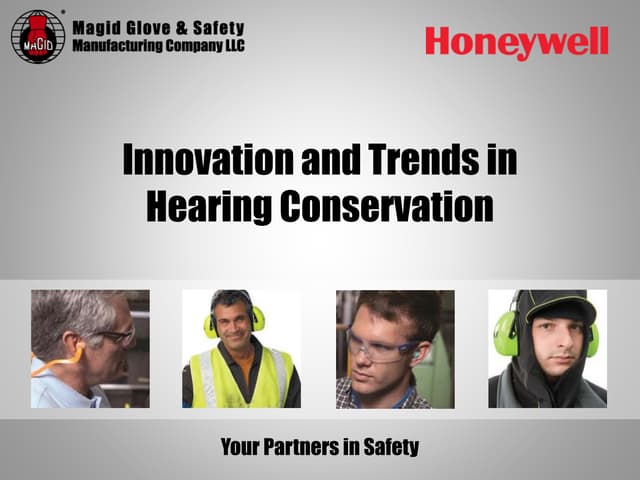 MAGID

Magid Glove & Safety
Manufacturing Company LLC

Honeywell

Innovation and Trends in Hearing Conservation

Your Partners in Safety